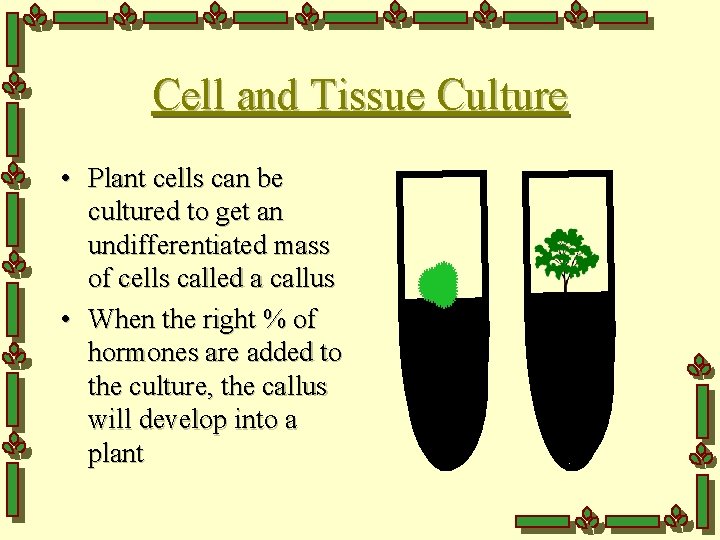 Cell and Tissue Culture

• Plant cells can be cultured to get an undifferentiated mass of cells called a callus

• When the right % of hormones are added to the culture, the callus will develop into a plant